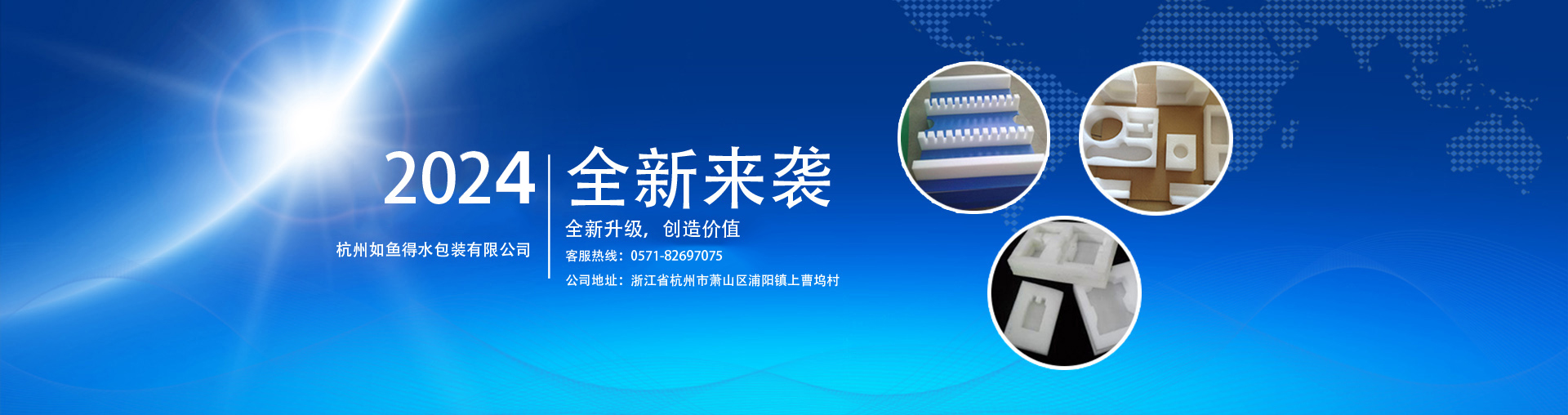 2024

杭州如鱼得水包装有限公司

全新来袭

全新升级，创造价值

客服热线：0571-82697075

公司地址：浙江省杭州市萧山区浦阳镇上曹坞村